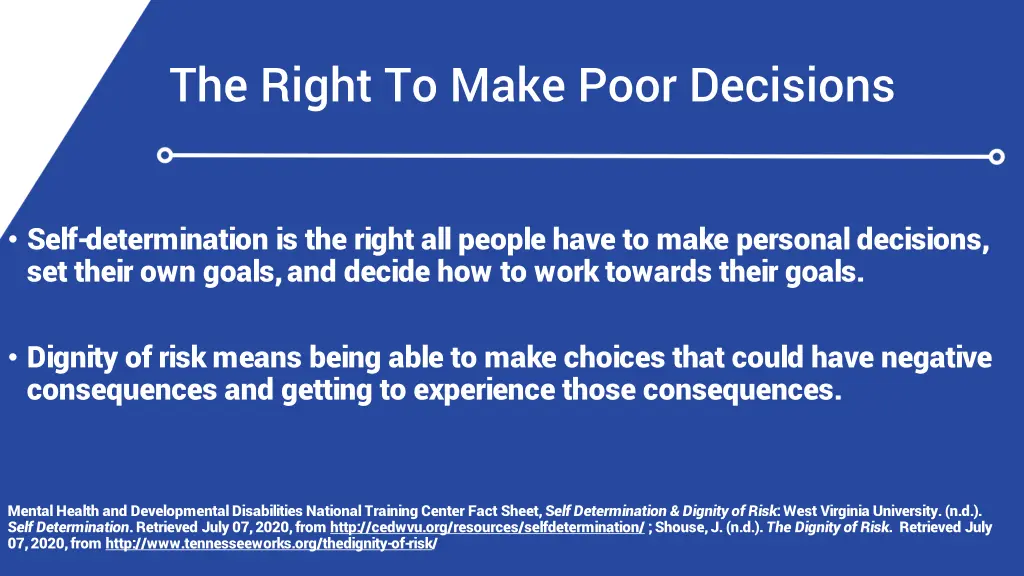 The Right To Make Poor Decisions

• Self-determination is the right all people have to make personal decisions, set their own goals, and decide how to work towards their goals.

• Dignity of risk means being able to make choices that could have negative consequences and getting to experience those consequences.

Mental Health and Developmental Disabilities National Training Center Fact Sheet, Self Determination & Dignity of Risk: West Virginia University. (n.d.). Self Determination. Retrieved July 07, 2020, from http://cedwvu.org/resources/selfdetermination/ ; Shouse, J. (n.d.). The Dignity of Risk. Retrieved July 07, 2020, from http://www.tennesseeworks.org/thedignity-of-risk/